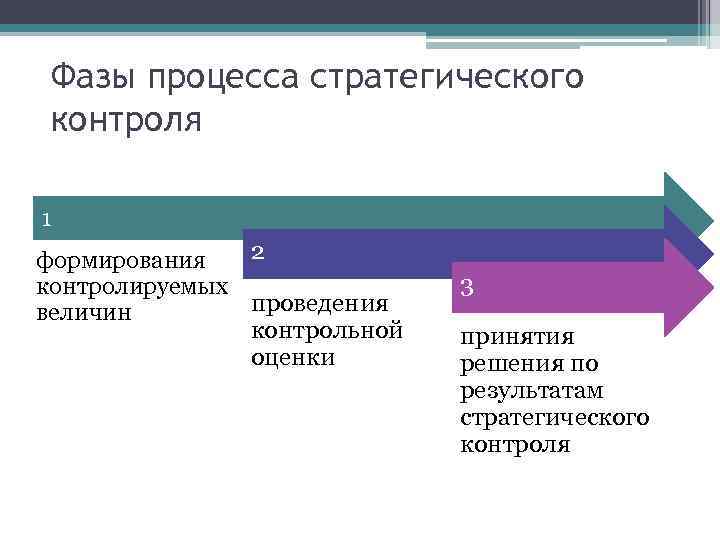 Фазы процесса стратегического контроля

1

формирования контролируемых величин

2

проведения контрольной оценки

3

принятия решения по результатам стратегического контроля